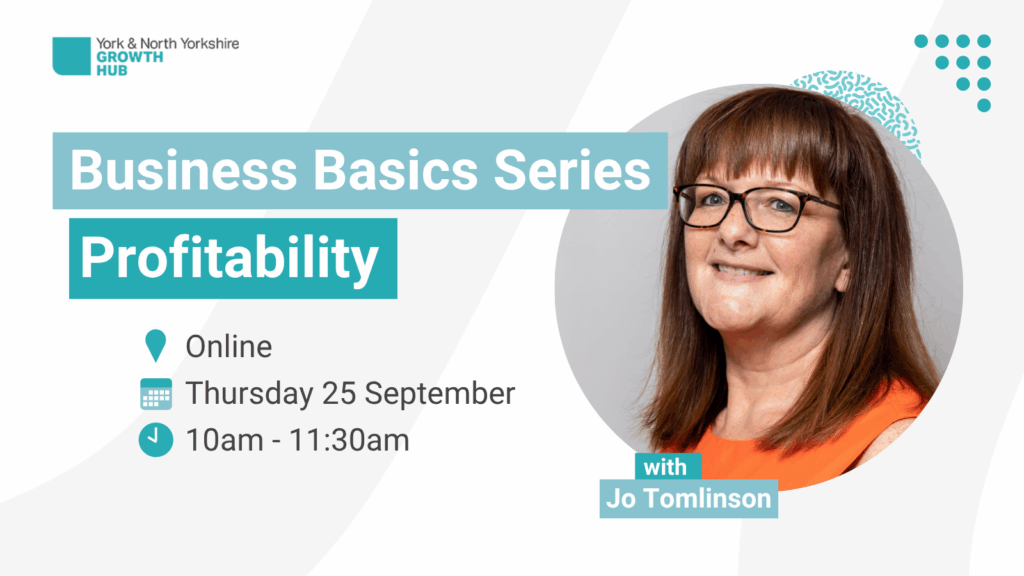 York & North Yorkshire
GROWTH
HUB

Business Basics Series

Profitability

Online

Thursday 25 September

10am - 11:30am

with

Jo Tomlinson